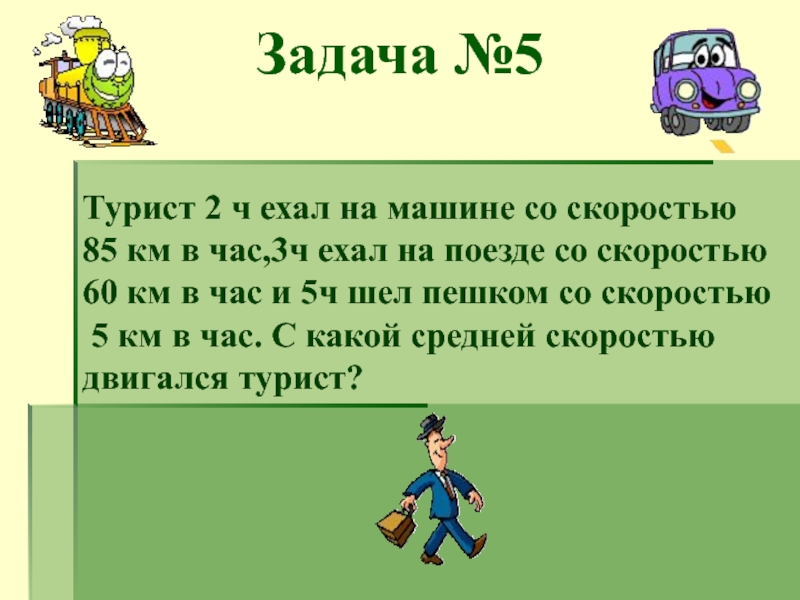 Задача №5

Турист 2 ч ехал на машине со скоростью 85 км в час,3ч ехал на поезде со скоростью 60 км в час и 5ч шел пешком со скоростью 5 км в час. С какой средней скоростью двигался турист?